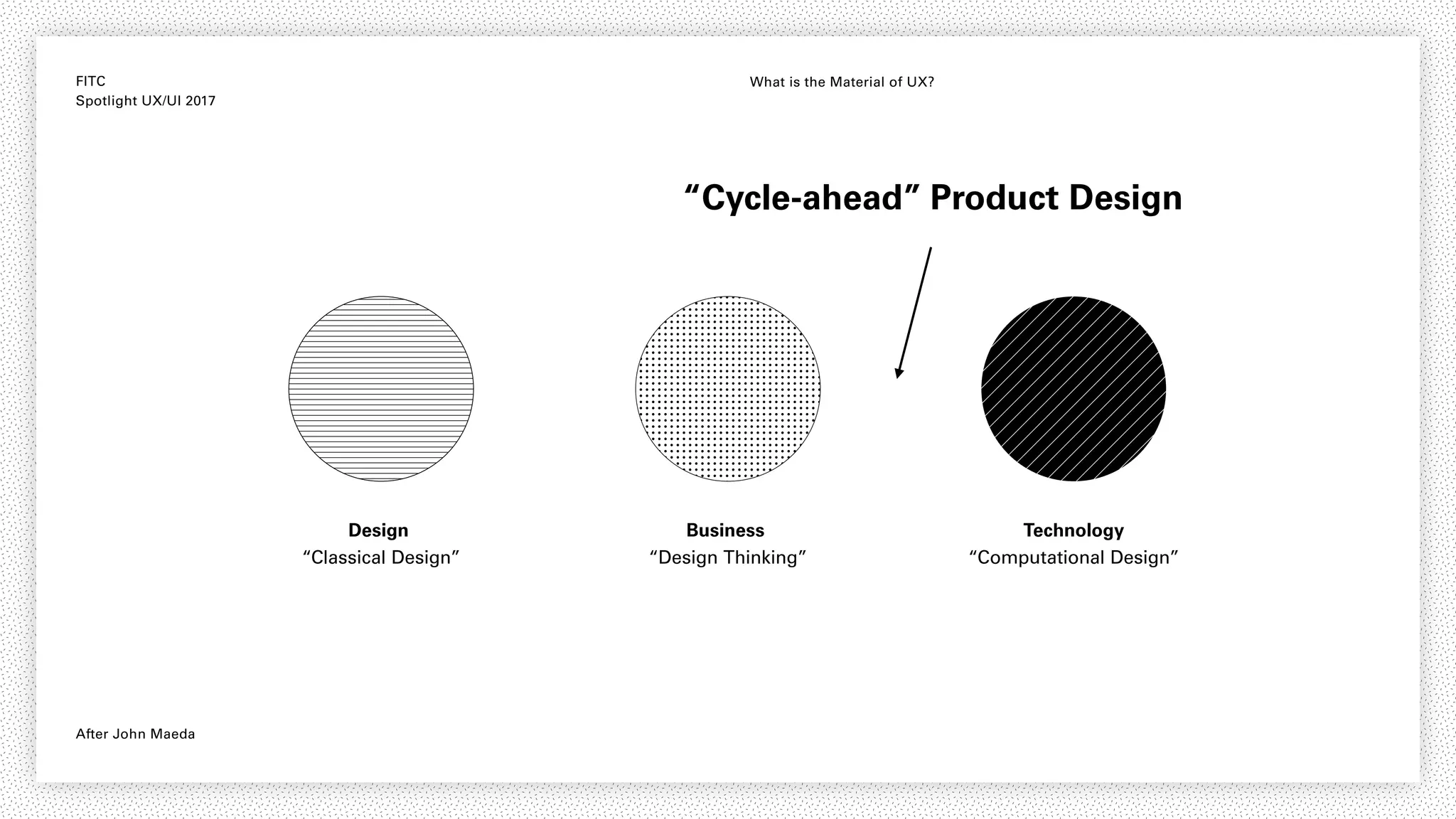 FITC
Spotlight UX/UI 2017

What is the Material of UX?

“Cycle-ahead” Product Design

Design
“Classical Design”

Business
“Design Thinking”

Technology
“Computational Design”

After John Maeda